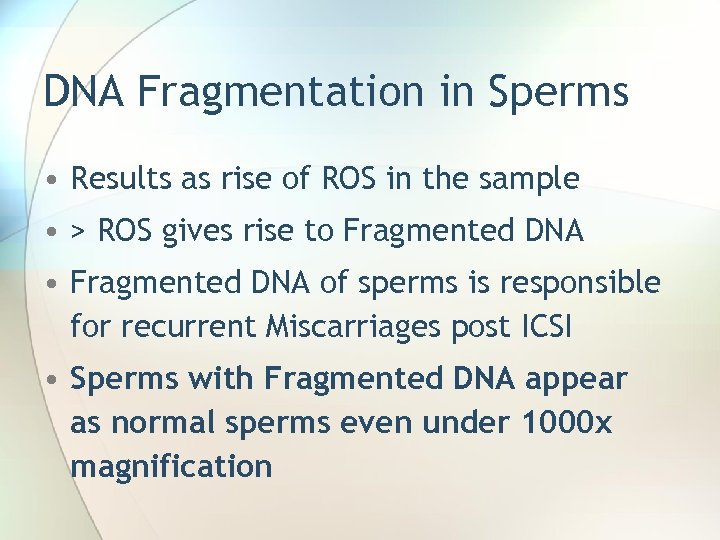 DNA Fragmentation in Sperms

• Results as rise of ROS in the sample
• > ROS gives rise to Fragmented DNA
• Fragmented DNA of sperms is responsible for recurrent Miscarriages post ICSI
• Sperms with Fragmented DNA appear as normal sperms even under 1000x magnification